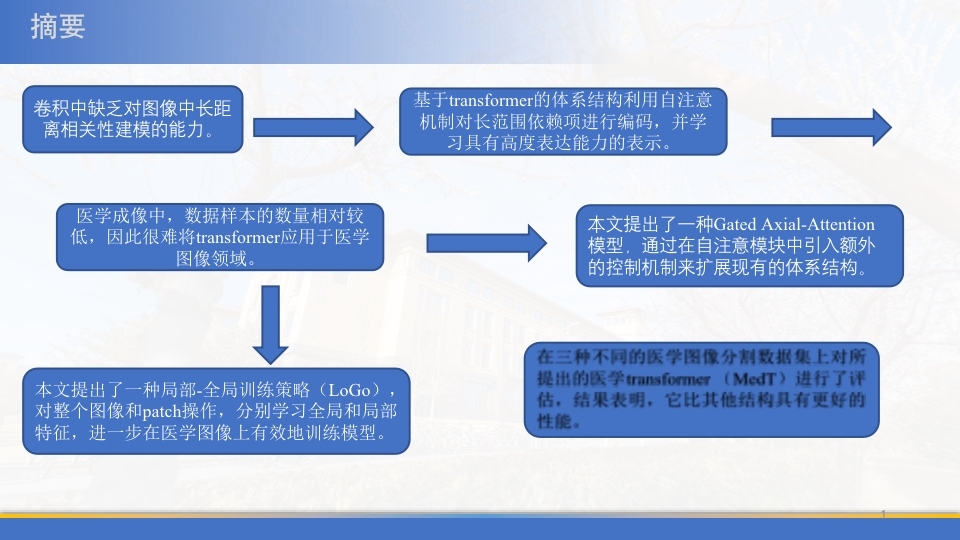 摘要

卷积中缺乏对图像中长距离相关性建模的能力。

基于transformer的体系结构利用自注意机制对长范围依赖项进行编码，并学习具有高度表达能力的表示。

医学成像中，数据样本的数量相对较低，因此很难将transformer应用于医学图像领域。

本文提出了一种Gated Axial-Attention模型，通过在自注意模块中引入额外的控制机制来扩展现有的体系结构。

本文提出了一种局部-全局训练策略（LoGo），对整个图像和patch操作，分别学习全局和局部特征，进一步在医学图像上有效地训练模型。

在三种不同的医学图像分割数据集上对所提出的医学transformer （MedT）进行了评估，结果表明，它比其他结构具有更好的性能。

1